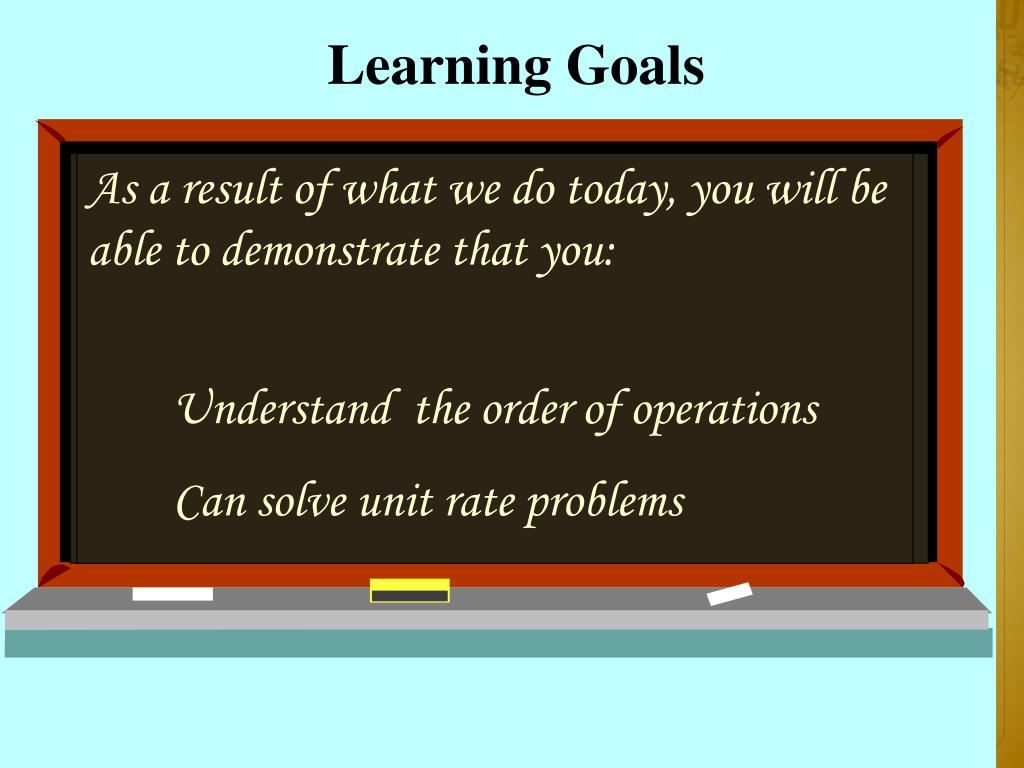 Learning Goals

As a result of what we do today, you will be able to demonstrate that you:

Understand the order of operations

Can solve unit rate problems